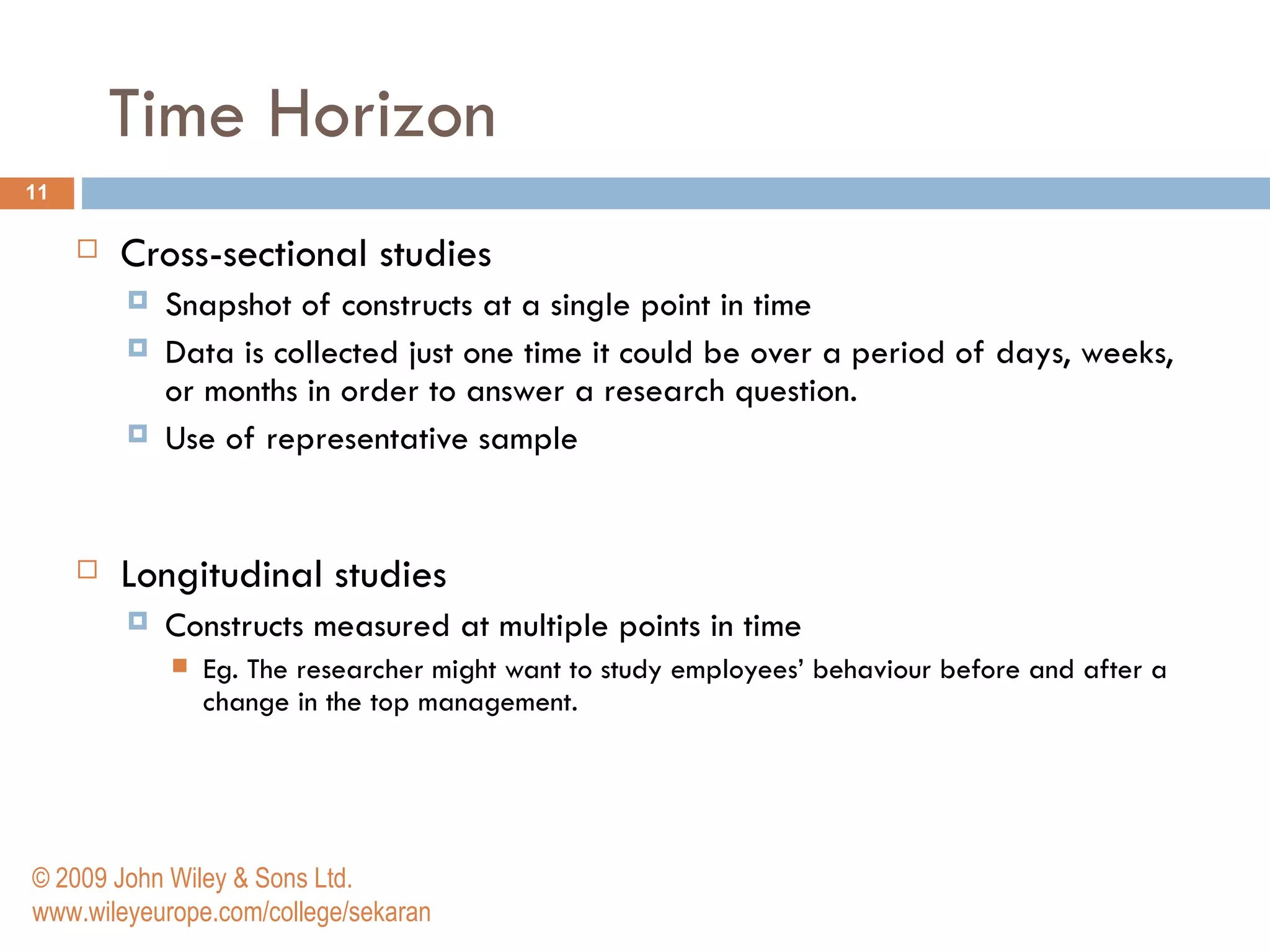 Time Horizon

11

Cross-sectional studies

Snapshot of constructs at a single point in time

Data is collected just one time it could be over a period of days, weeks, or months in order to answer a research question.

Use of representative sample

Longitudinal studies

Constructs measured at multiple points in time

Eg. The researcher might want to study employees' behaviour before and after a change in the top management.

© 2009 John Wiley & Sons Ltd.
www.wileyeurope.com/college/sekaran